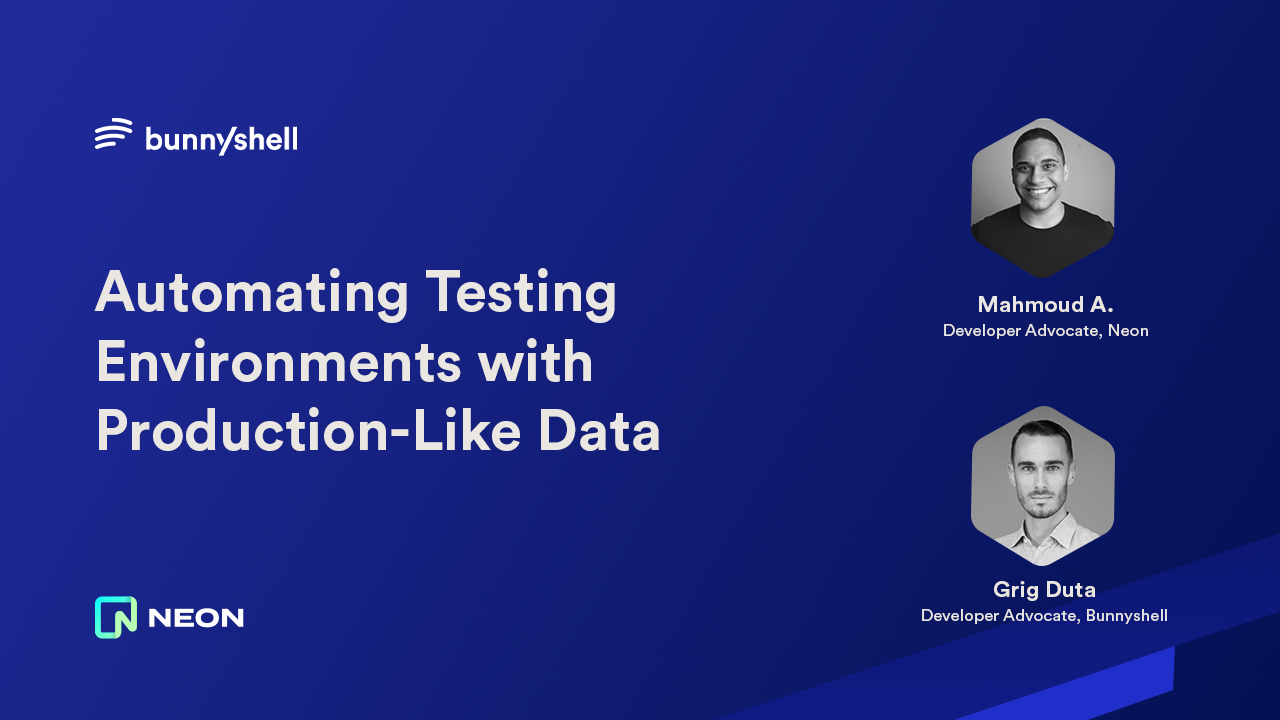 bunnyshell

Automating Testing Environments with Production-Like Data

NEON

Mahmoud A.
Developer Advocate, Neon

Grig Duta
Developer Advocate, Bunnyshell